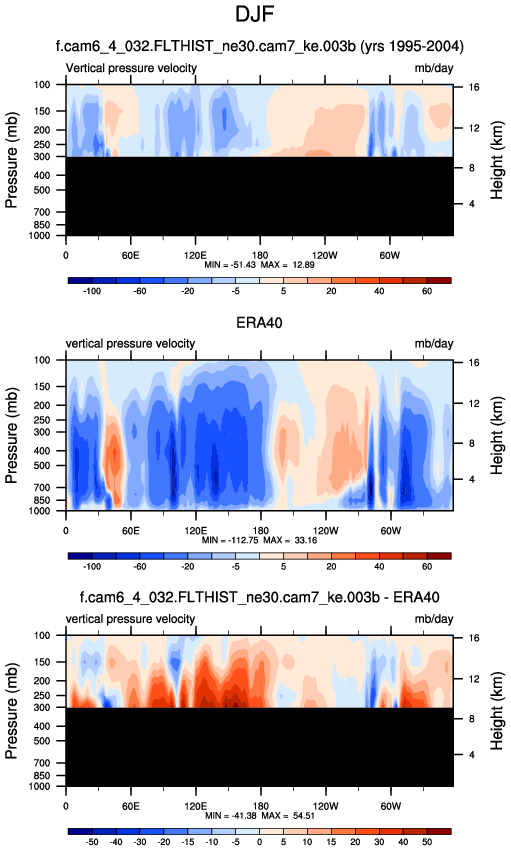 DJF

f.cam6_4_032.FLTHIST_ne30.cam7_ke.003b (yrs 1995-2004)

Vertical pressure velocity

mb/day

Pressure (mb)

100
150
200
250
300
400
500
700
850
1000

Height (km)

16
12
8
4

0
60E
120E
180
120W
60W

MIN = -51.43 MAX = 12.89

-100
-60
-20
-5
5
20
40
60

ERA40

vertical pressure velocity

mb/day

Pressure (mb)

100
150
200
250
300
400
500
700
850
1000

Height (km)

16
12
8
4

0
60E
120E
180
120W
60W

MIN = -112.75 MAX = 33.16

-100
-60
-20
-5
5
20
40
60

f.cam6_4_032.FLTHIST_ne30.cam7_ke.003b - ERA40

vertical pressure velocity

mb/day

Pressure (mb)

100
150
200
250
300
400
500
700
850
1000

Height (km)

16
12
8
4

0
60E
120E
180
120W
60W

MIN = -41.38 MAX = 54.51

-50
-40
-30
-20
-15
-10
-5
0
5
10
15
20
30
40
50